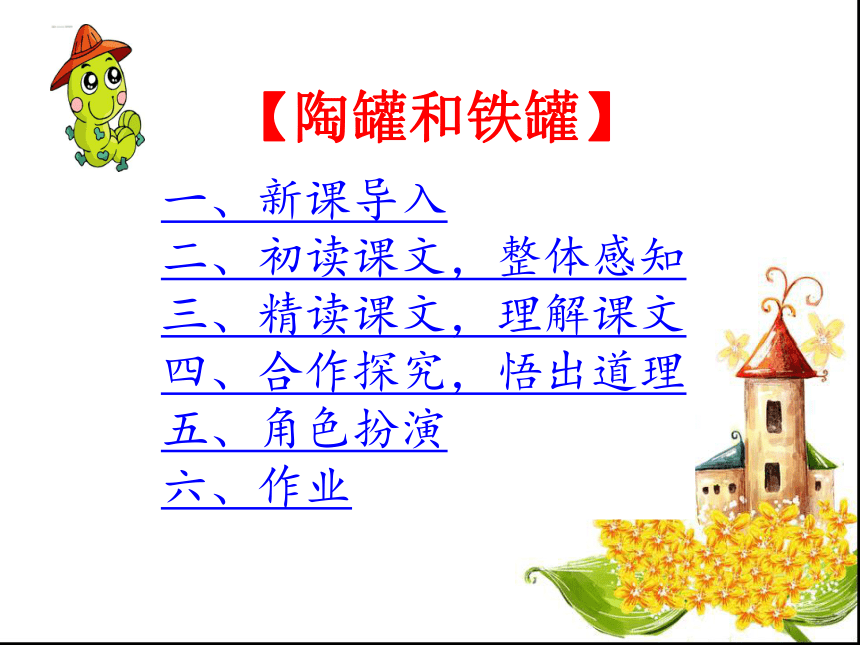 【陶罐和铁罐】

一、新课导入
二、初读课文，整体感知
三、精读课文，理解课文
四、合作探究，悟出道理
五、角色扮演
六、作业